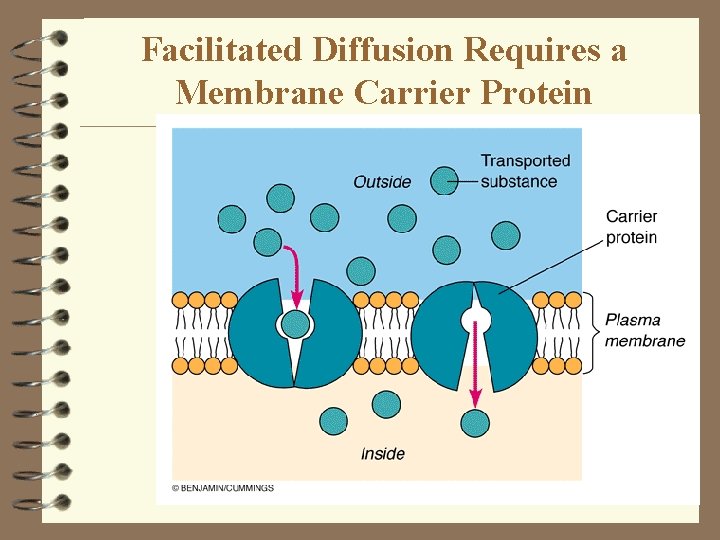 Facilitated Diffusion Requires a Membrane Carrier Protein

Outside

Transported substance

Carrier protein

Plasma membrane

Inside

© BENJAMIN/CUMMINGS